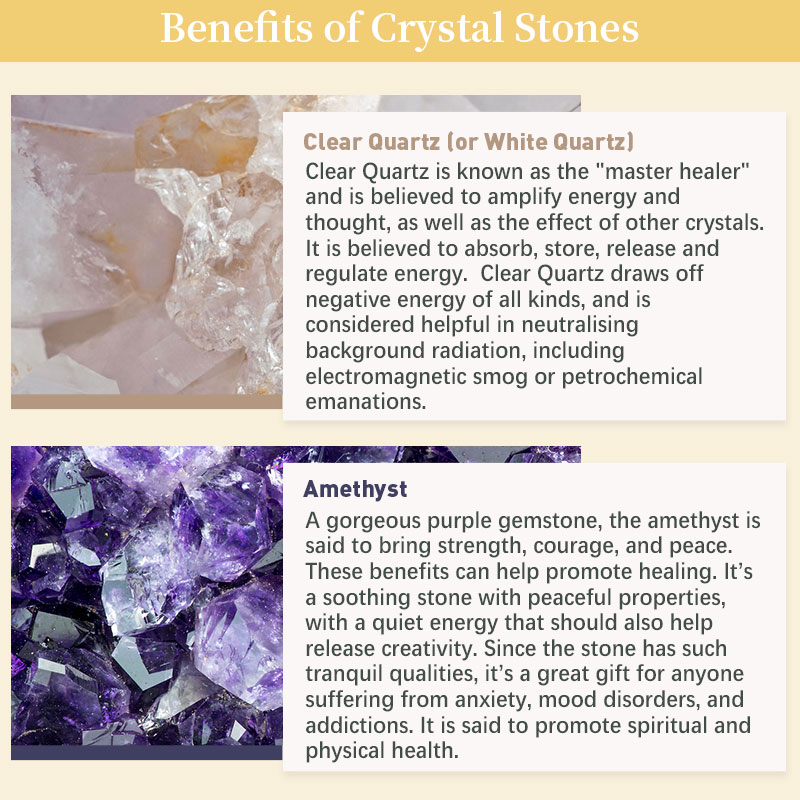 Benefits of Crystal Stones

Clear Quartz (or White Quartz)
Clear Quartz is known as the "master healer" and is believed to amplify energy and thought, as well as the effect of other crystals. It is believed to absorb, store, release and regulate energy.  Clear Quartz draws off negative energy of all kinds, and is considered helpful in neutralising background radiation, including electromagnetic smog or petrochemical emanations.

Amethyst
A gorgeous purple gemstone, the amethyst is said to bring strength, courage, and peace. These benefits can help promote healing. It’s a soothing stone with peaceful properties, with a quiet energy that should also help release creativity. Since the stone has such tranquil qualities, it’s a great gift for anyone suffering from anxiety, mood disorders, and addictions. It is said to promote spiritual and physical health.